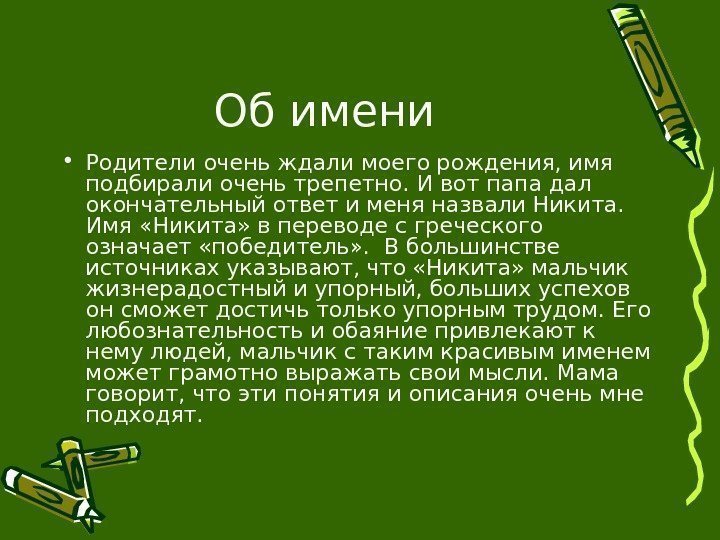 Об имени

• Родители очень ждали моего рождения, имя подбирали очень трепетно. И вот папа дал окончательный ответ и меня назвали Никита. Имя «Никита» в переводе с греческого означает «победитель». В большинстве источниках указывают, что «Никита» мальчик жизнерадостный и упорный, больших успехов он сможет достичь только упорным трудом. Его любознательность и обаяние привлекают к нему людей, мальчик с таким красивым именем может грамотно выражать свои мысли. Мама говорит, что эти понятия и описания очень мне подходят.